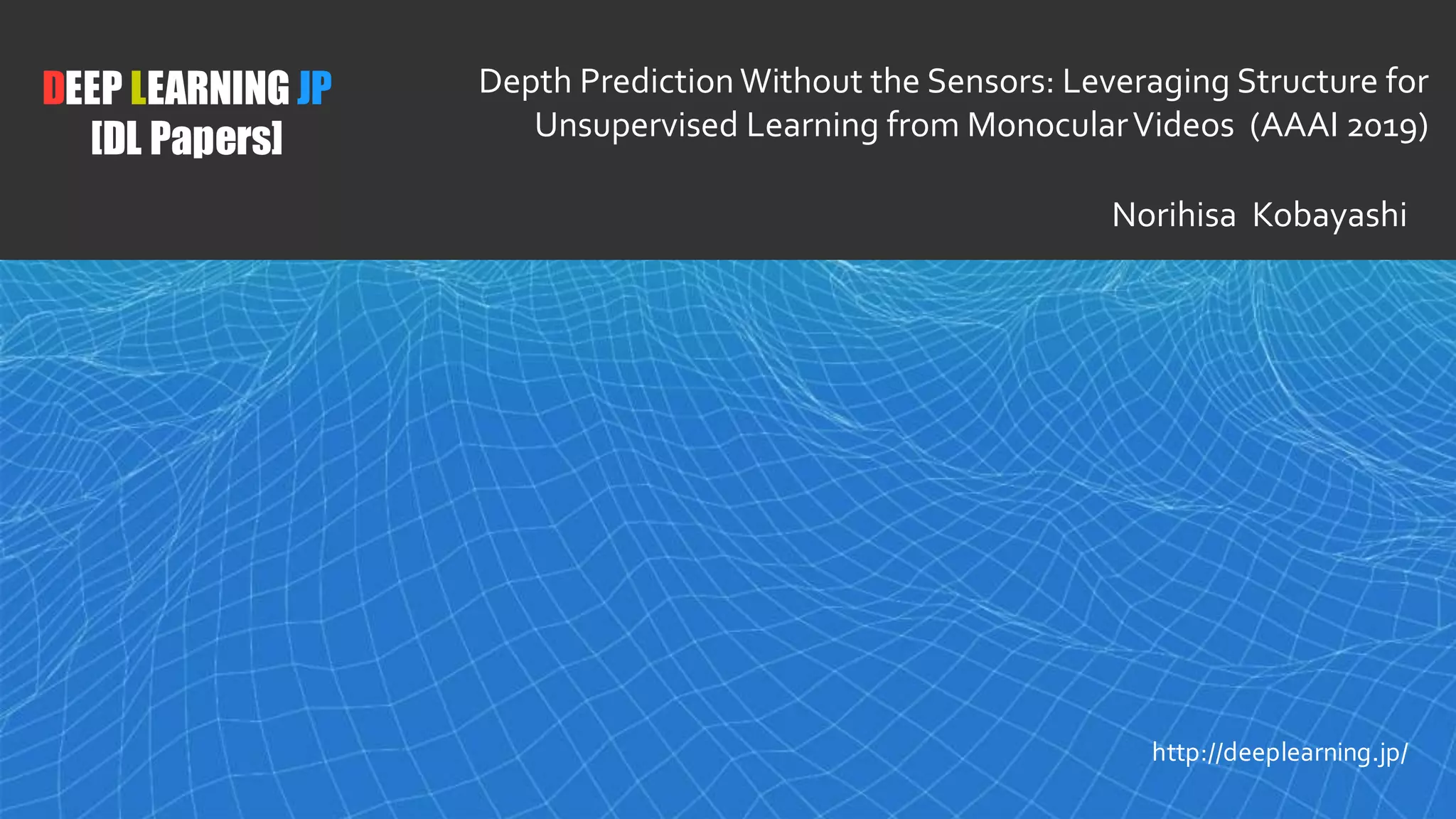 DEEP LEARNING JP
[DL Papers]

Depth Prediction Without the Sensors: Leveraging Structure for Unsupervised Learning from Monocular Videos (AAAI 2019)

Norihisa Kobayashi

http://deeplearning.jp/